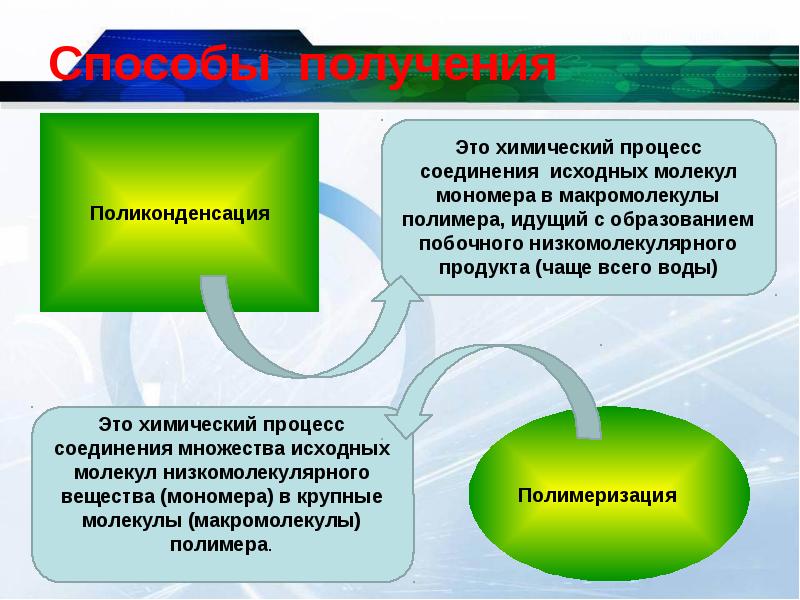 Способы получения

Поликонденсация

Это химический процесс соединения исходных молекул мономера в макромолекулы полимера, идущий с образованием побочного низкомолекулярного продукта (чаще всего воды)

Это химический процесс соединения множества исходных молекул низкомолекулярного вещества (мономера) в крупные молекулы (макромолекулы) полимера.

Полимеризация